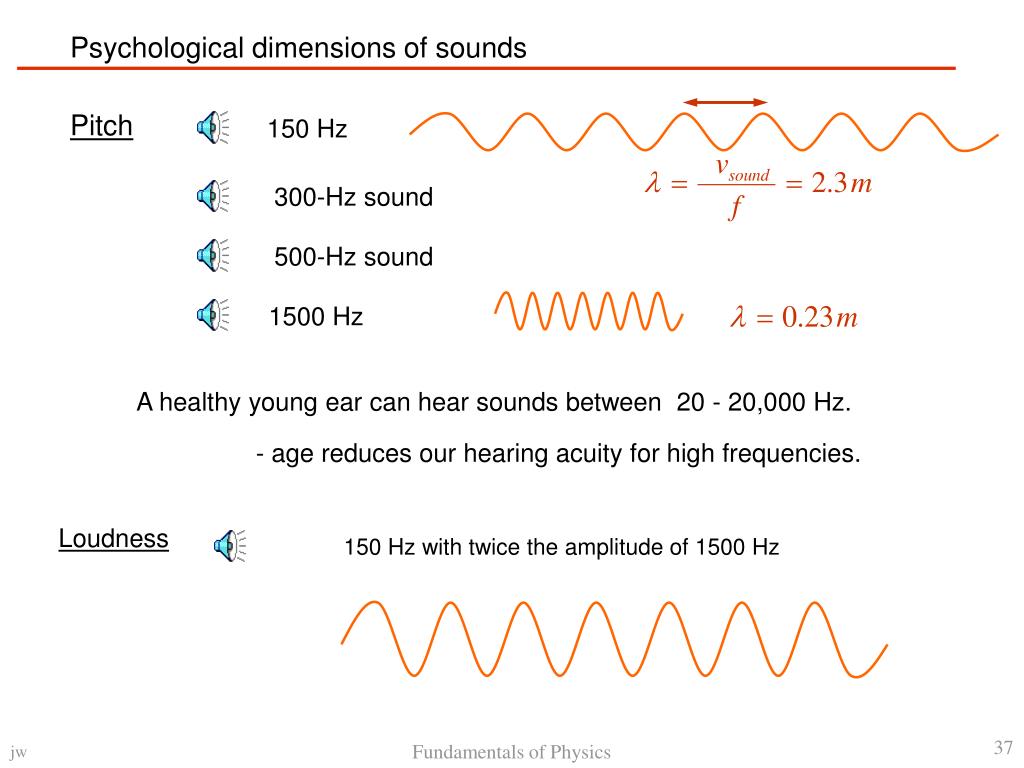 Psychological dimensions of sounds

Pitch

150 Hz

$\lambda = \frac{v_{sound}}{f} = 2.3m$

300-Hz sound

500-Hz sound

1500 Hz

$\lambda = 0.23m$

A healthy young ear can hear sounds between 20 - 20,000 Hz.

- age reduces our hearing acuity for high frequencies.

Loudness

150 Hz with twice the amplitude of 1500 Hz

jw

Fundamentals of Physics

37